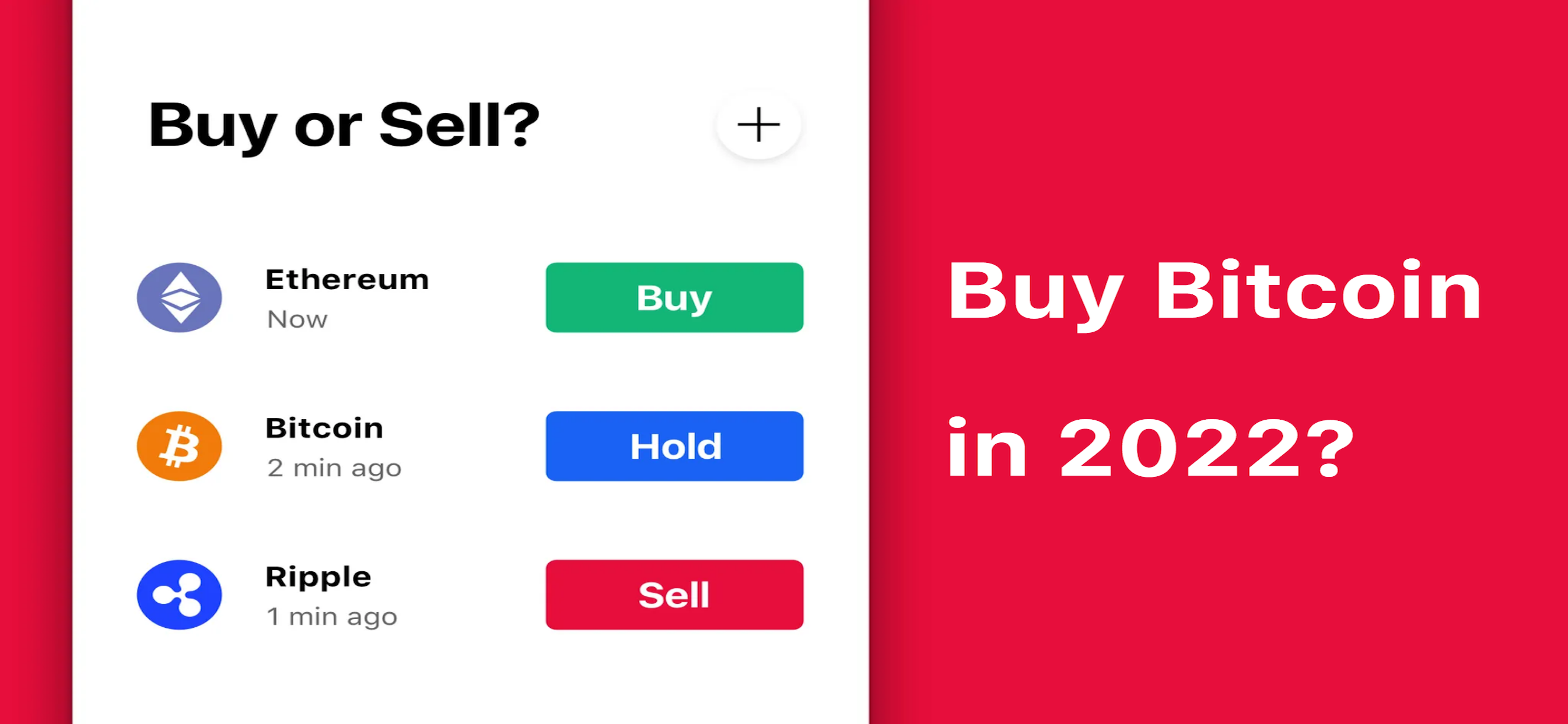 Buy or Sell?

+

Ethereum
Now

Buy

Bitcoin
2 min ago

Hold

Ripple
1 min ago

Sell

Buy Bitcoin in 2022?